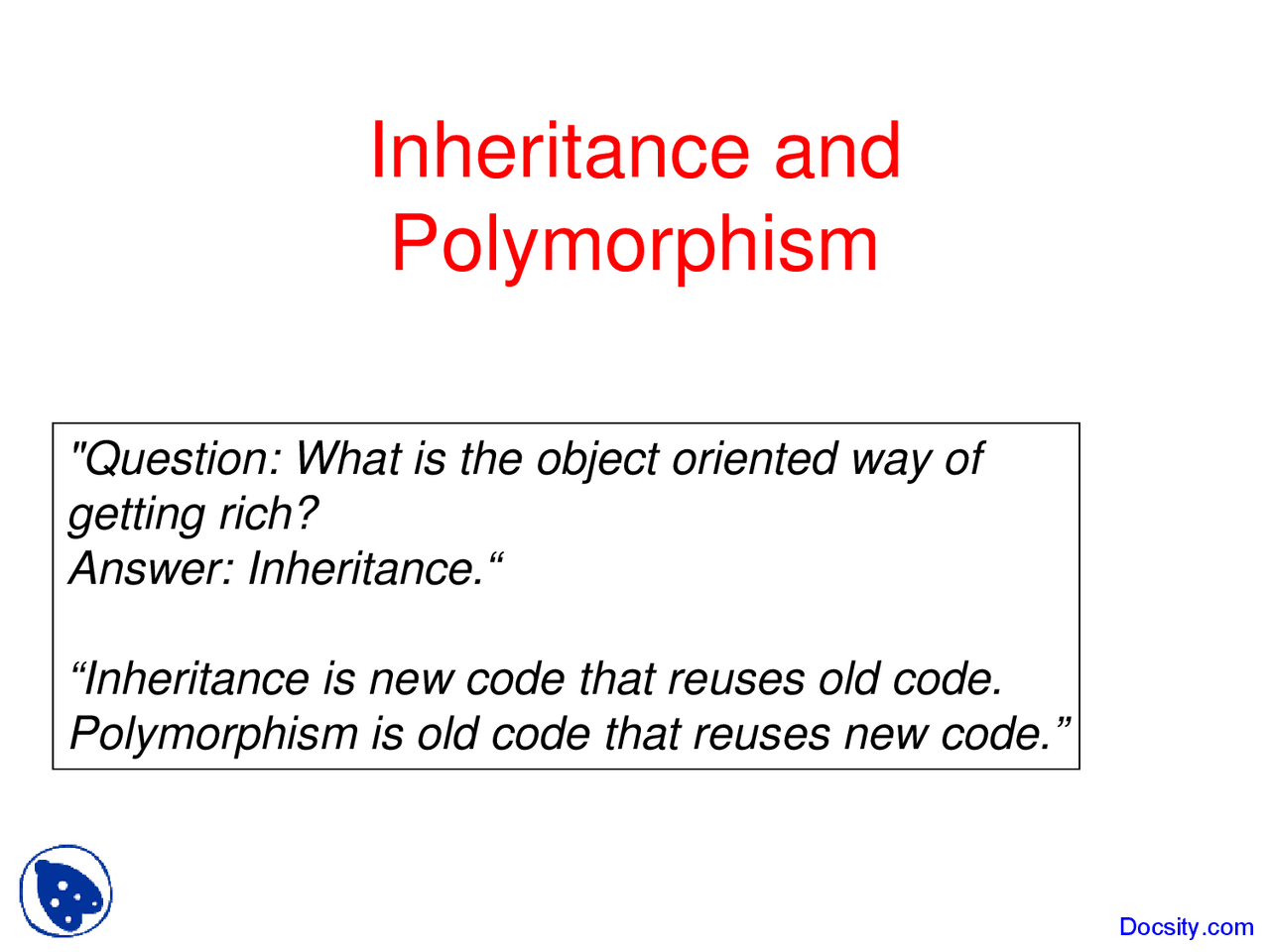 Inheritance and Polymorphism

"Question: What is the object oriented way of getting rich?
Answer: Inheritance.“

“Inheritance is new code that reuses old code. Polymorphism is old code that reuses new code.”

Docsity.com